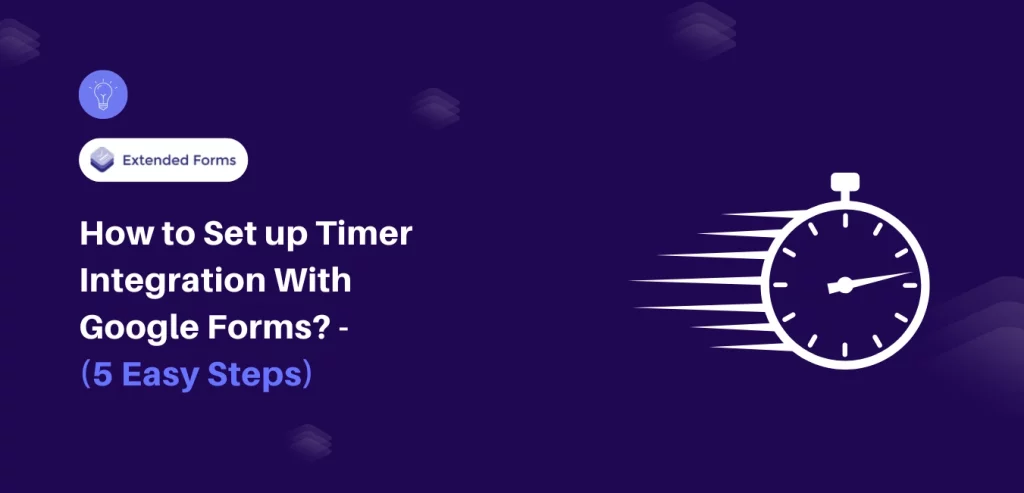 Extended Forms

How to Set up Timer Integration With Google Forms? - (5 Easy Steps)